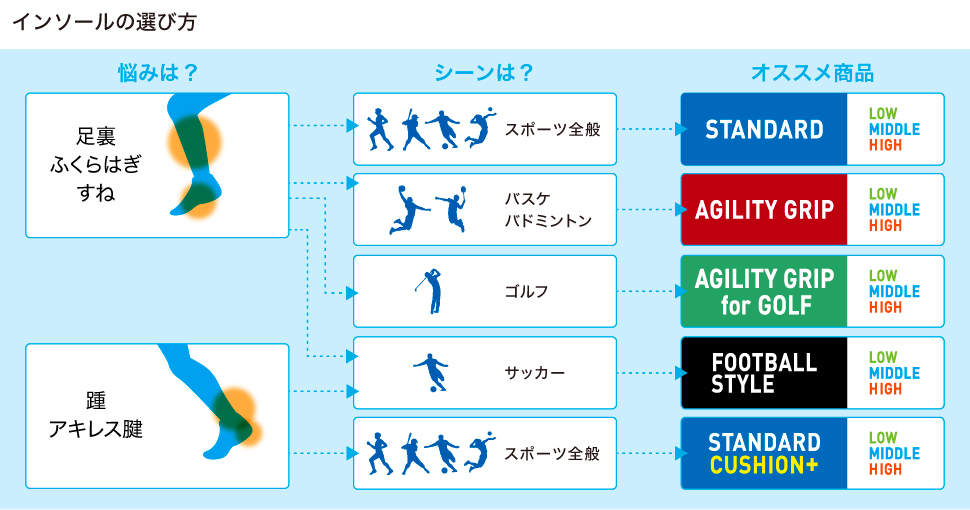 インソールの選び方

悩みは？

足裏
ふくらはぎ
すね

踵
アキレス腱

シーンは？

スポーツ全般

バスケ
バドミントン

ゴルフ

サッカー

スポーツ全般

オススメ商品

STANDARD
LOW
MIDDLE
HIGH

AGILITY GRIP
LOW
MIDDLE
HIGH

AGILITY GRIP for GOLF
LOW
MIDDLE
HIGH

FOOTBALL STYLE
LOW
MIDDLE
HIGH

STANDARD CUSHION+
LOW
MIDDLE
HIGH